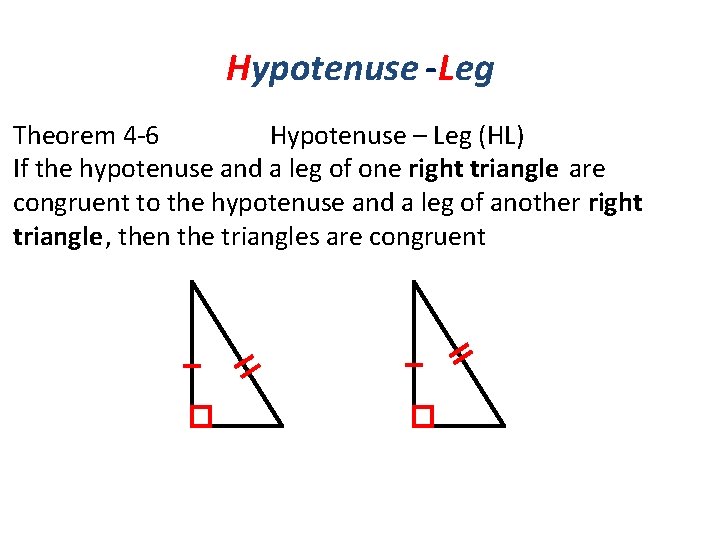 Hypotenuse -Leg

Theorem 4-6 Hypotenuse – Leg (HL)
If the hypotenuse and a leg of one right triangle are congruent to the hypotenuse and a leg of another right triangle, then the triangles are congruent